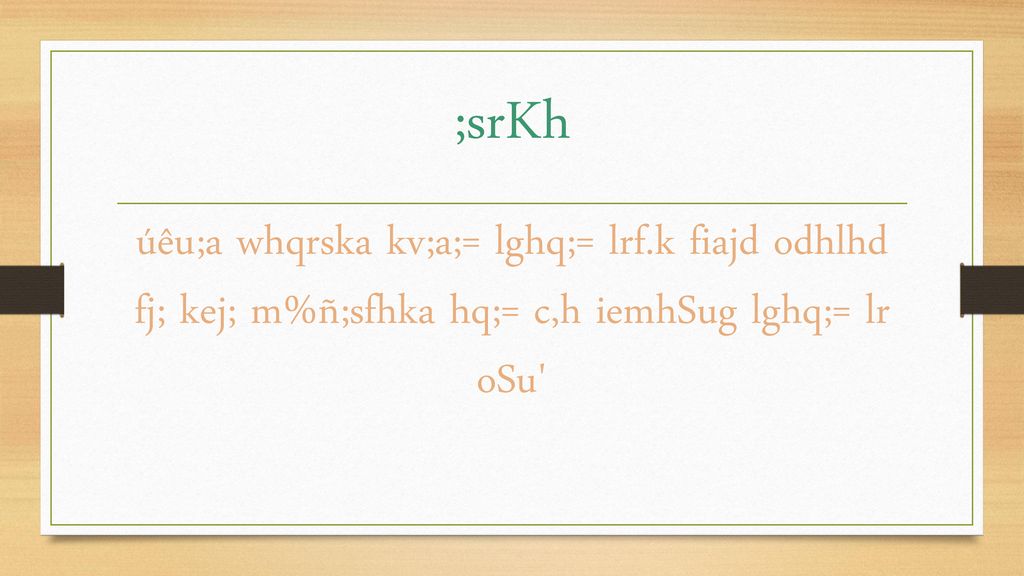 ;srKh

úêu;a whqrska kv;a;= lghq;= lrf.k fiajd odhlhd fj; kej; m%ñ;sfhka hq;= c,h iemhSug lghq;= lr oSu'